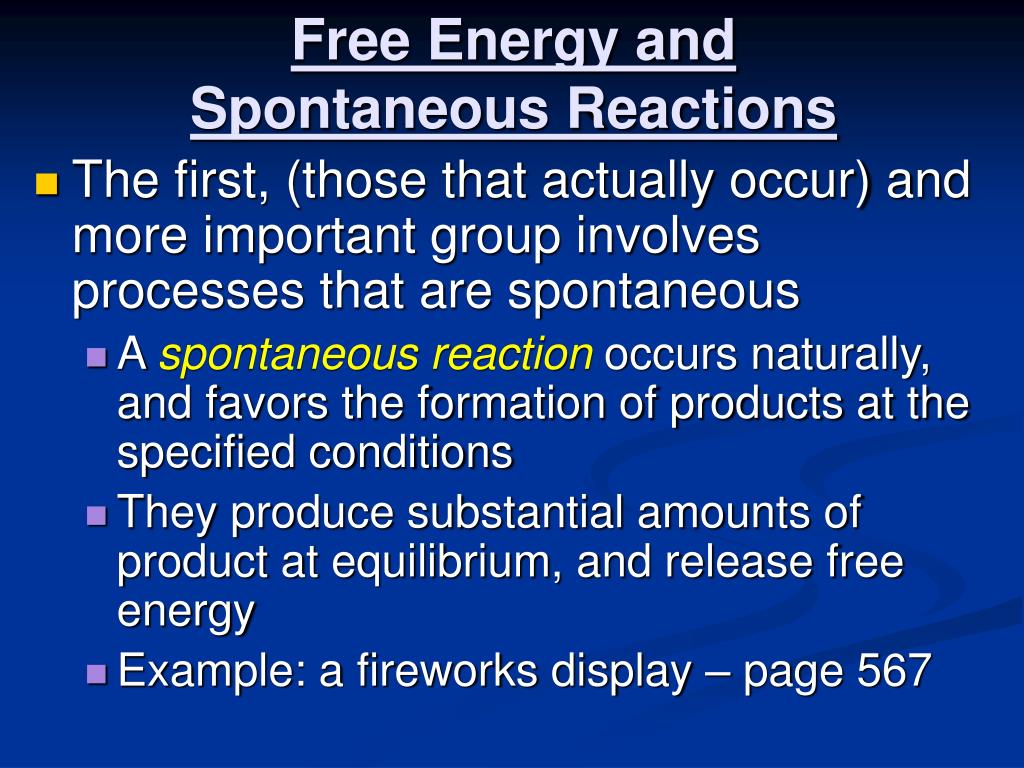 Free Energy and Spontaneous Reactions

The first, (those that actually occur) and more important group involves processes that are spontaneous

A spontaneous reaction occurs naturally, and favors the formation of products at the specified conditions

They produce substantial amounts of product at equilibrium, and release free energy

Example: a fireworks display – page 567